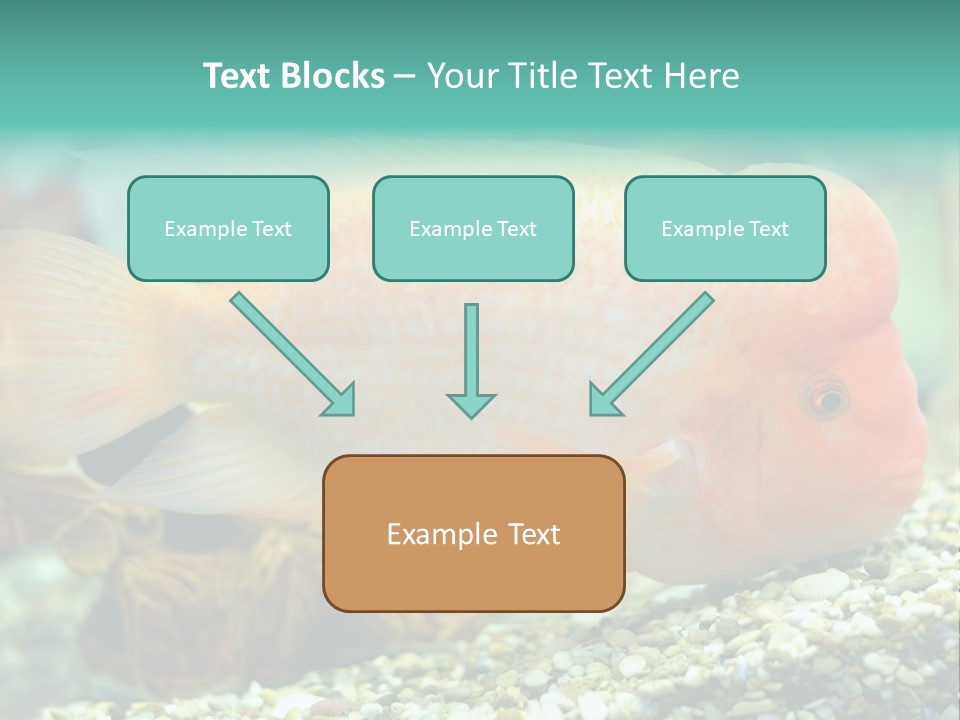 Text Blocks – Your Title Text Here

Example Text

Example Text

Example Text

Example Text